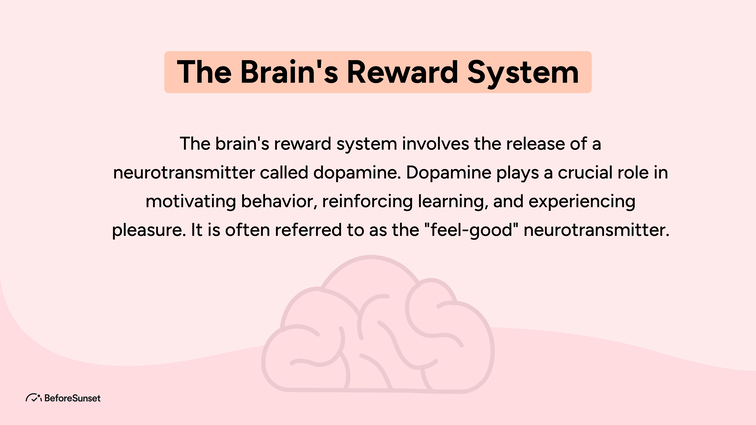 The Brain's Reward System

The brain's reward system involves the release of a neurotransmitter called dopamine. Dopamine plays a crucial role in motivating behavior, reinforcing learning, and experiencing pleasure. It is often referred to as the "feel-good" neurotransmitter.

BeforeSunset